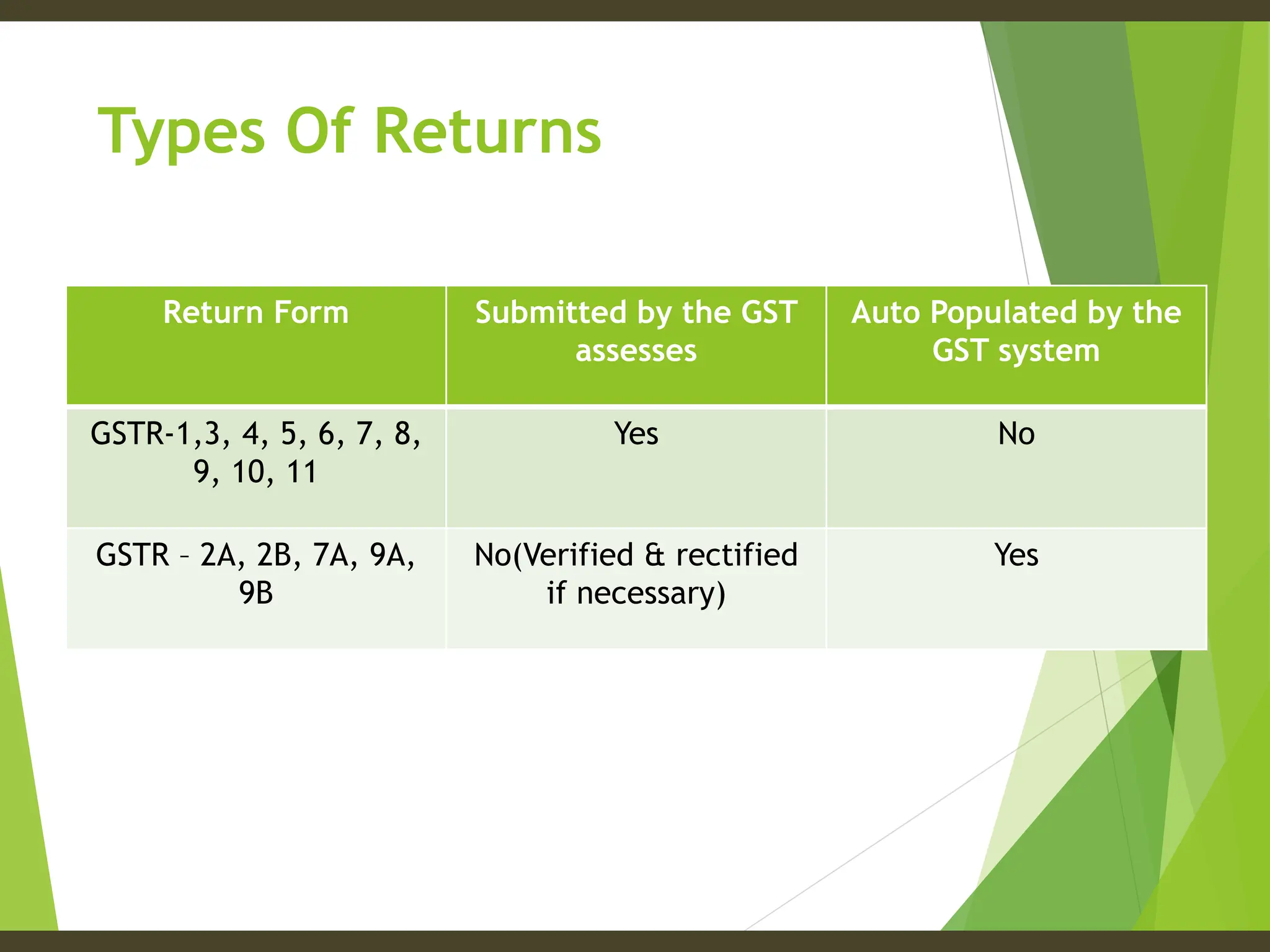 Types Of Returns

| Return Form | Submitted by the GST assesses | Auto Populated by the GST system |
|---|---|---|
| GSTR-1,3, 4, 5, 6, 7, 8, 9, 10, 11 | Yes | No |
| GSTR – 2A, 2B, 7A, 9A, 9B | No(Verified & rectified if necessary) | Yes |